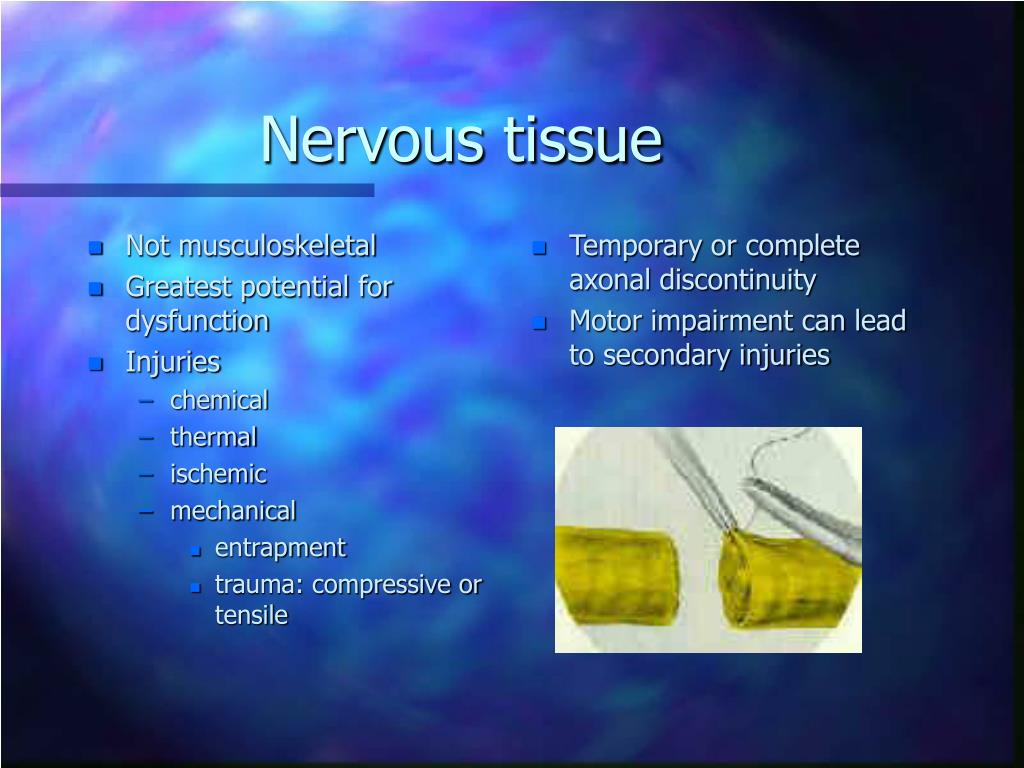 Nervous tissue

- Not musculoskeletal
- Greatest potential for dysfunction
- Injuries
  - chemical
  - thermal
  - ischemic
  - mechanical
    - entrapment
    - trauma: compressive or tensile

- Temporary or complete axonal discontinuity
- Motor impairment can lead to secondary injuries